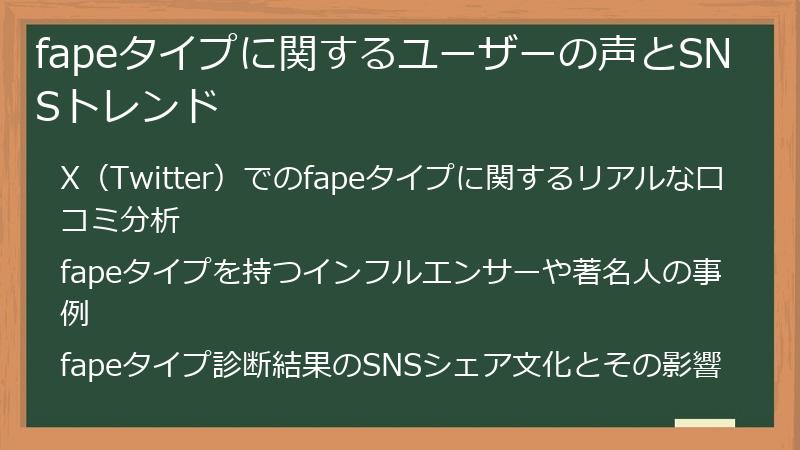 fapeタイプに関するユーザーの声とSNSトレンド

X（Twitter）でのfapeタイプに関するリアルな口コミ分析

fapeタイプを持つインフルエンサーや著名人の事例

fapeタイプ診断結果のSNSシェア文化とその影響